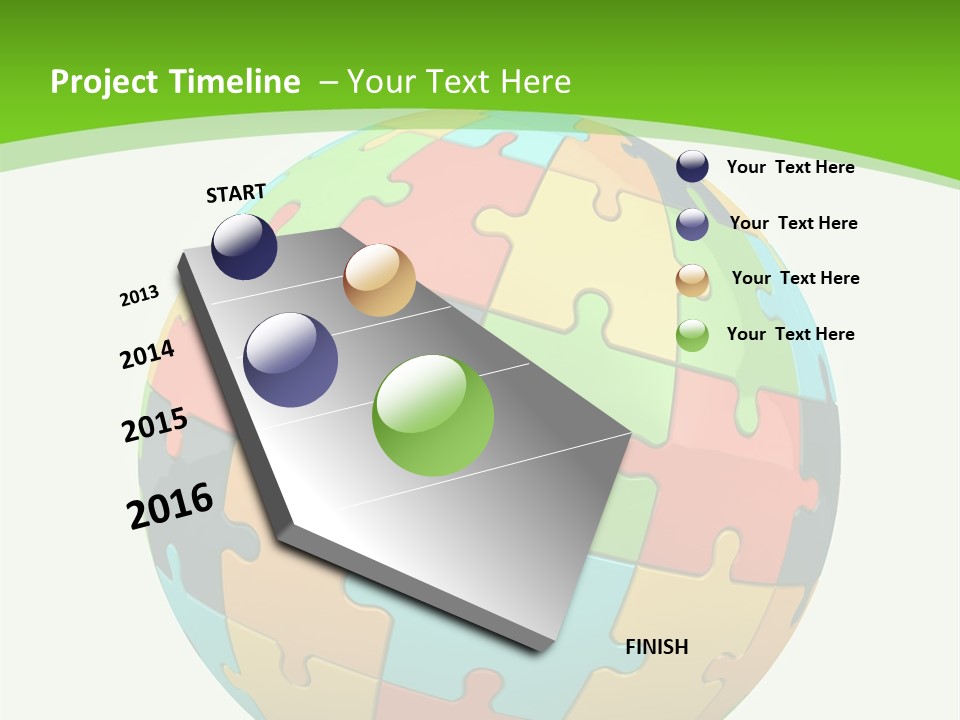 Project Timeline – Your Text Here

START

2013

2014

2015

2016

FINISH

Your Text Here

Your Text Here

Your Text Here

Your Text Here